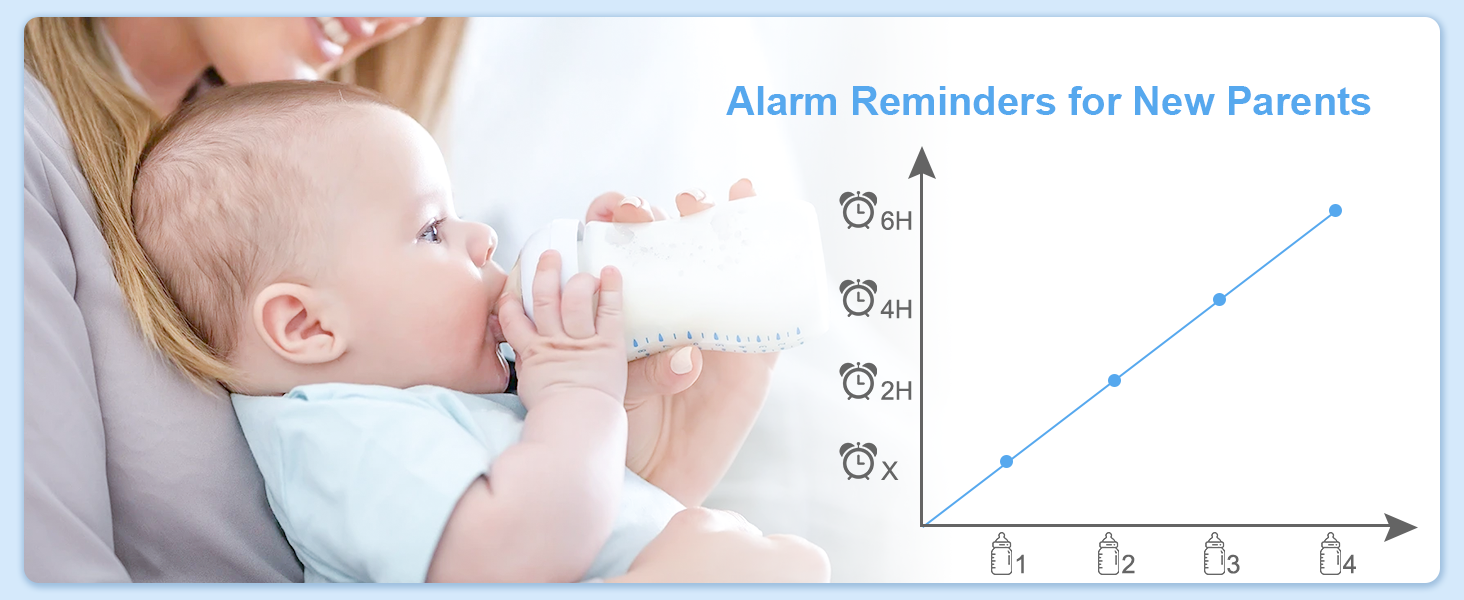 Alarm Reminders for New Parents

6H
4H
2H
X

1
2
3
4